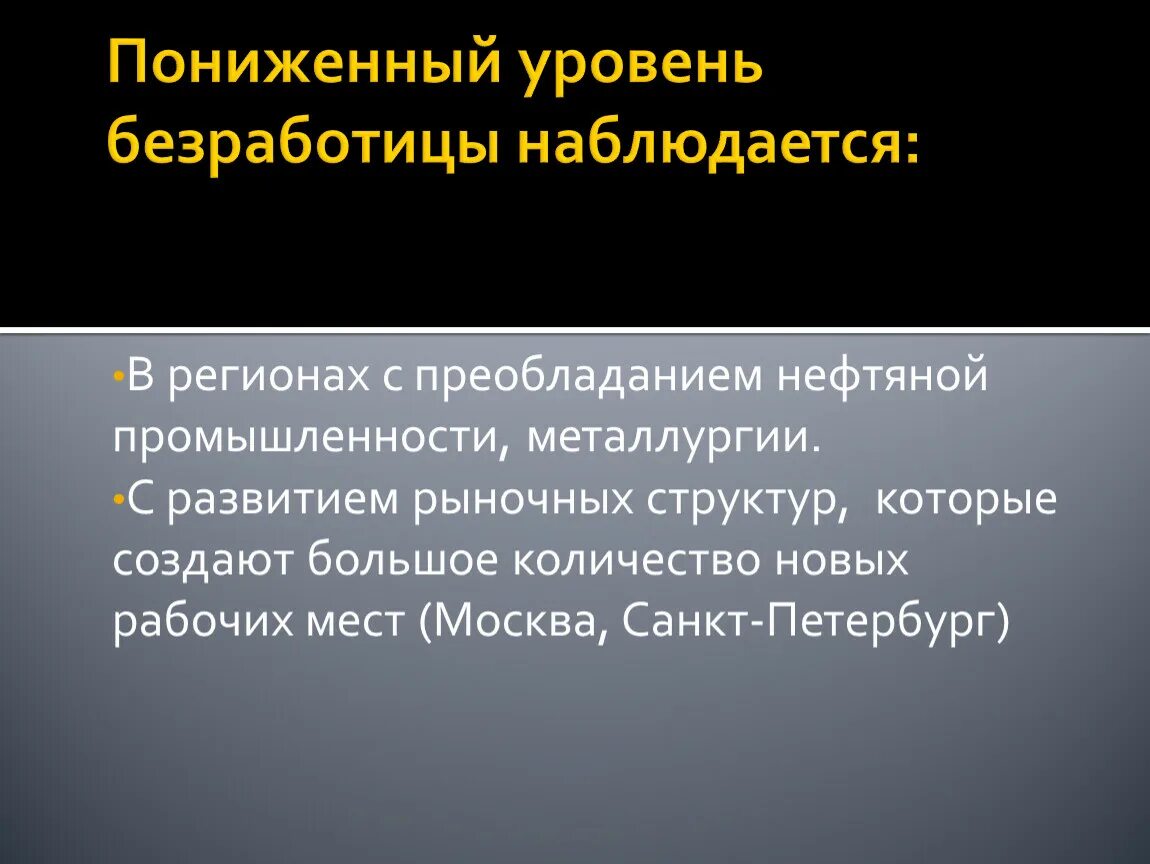 Пониженный уровень безработицы наблюдается:

•В регионах с преобладанием нефтяной промышленности, металлургии.
•С развитием рыночных структур,  которые создают большое количество новых рабочих мест (Москва, Санкт-Петербург)